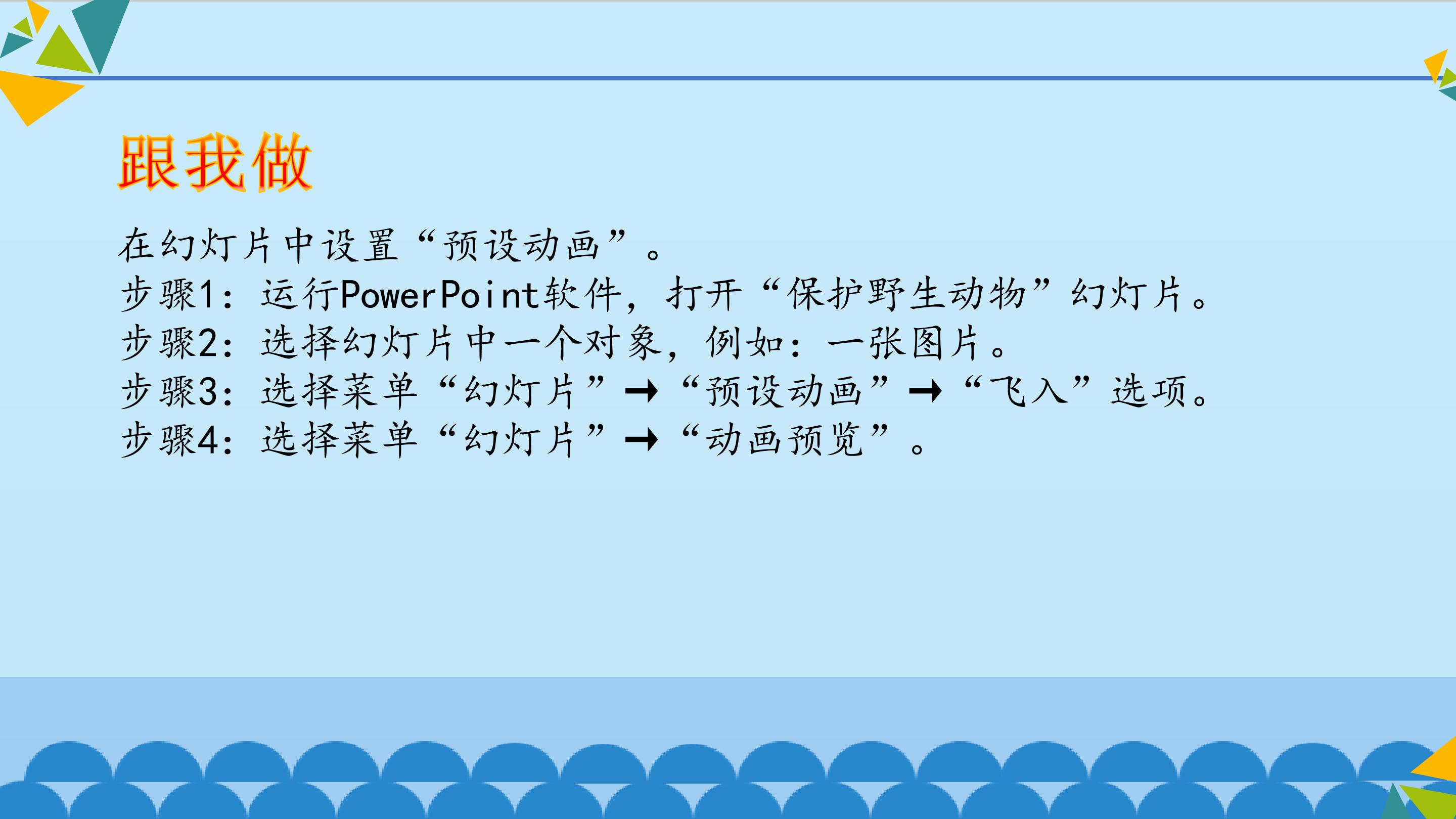 跟我做

在幻灯片中设置“预设动画”。
步骤1：运行PowerPoint软件，打开“保护野生动物”幻灯片。
步骤2：选择幻灯片中一个对象，例如：一张图片。
步骤3：选择菜单“幻灯片”→“预设动画”→“飞入”选项。
步骤4：选择菜单“幻灯片”→“动画预览”。